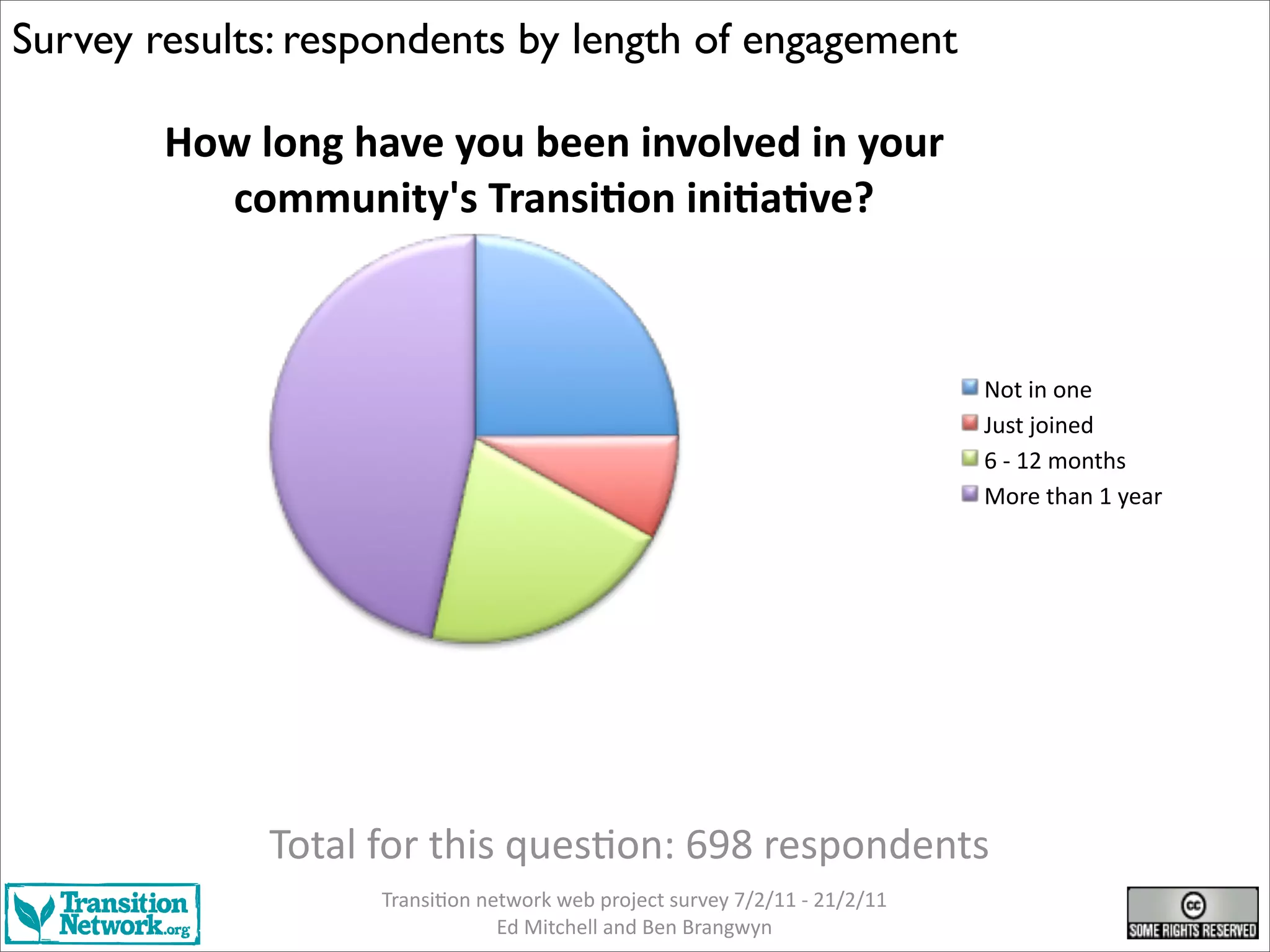 Survey results: respondents by length of engagement

How long have you been involved in your community's Transition initiative?

Not in one
Just joined
6 - 12 months
More than 1 year

Total for this question: 698 respondents

Transition Network.org

Transition network web project survey 7/2/11 - 21/2/11
Ed Mitchell and Ben Brangwyn

cc
SOME RIGHTS RESERVED